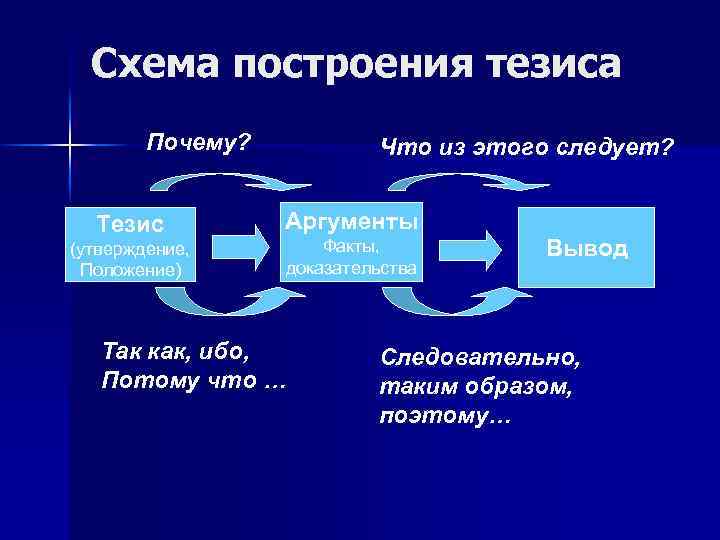 Схема построения тезиса

Почему?

Что из этого следует?

Тезис
(утверждение,
Положение)

Аргументы
Факты,
доказательства

Вывод

Так как, ибо,
Потому что …

Следовательно,
таким образом,
поэтому…